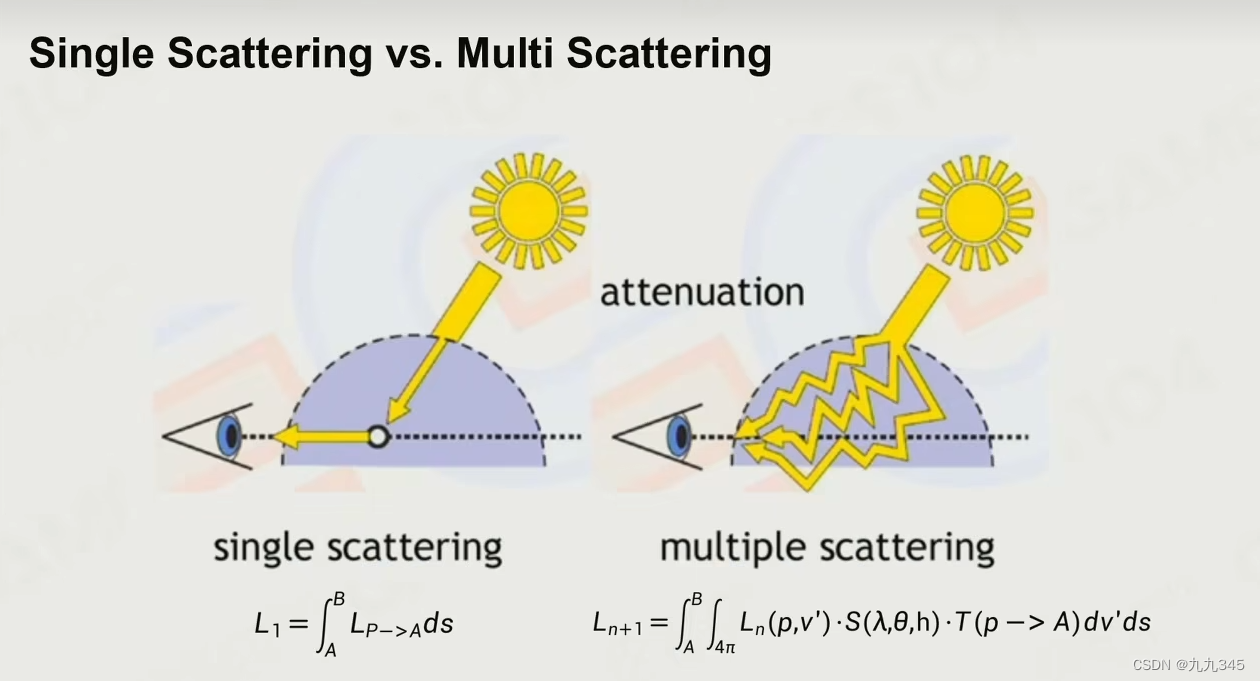 Single Scattering vs. Multi Scattering

attenuation

single scattering

multiple scattering

$L_1 = \int_A^B L_{P->A} ds$

$L_{n+1} = \int_A^B \int_{4\pi} L_n(p,v') \cdot S(\lambda,\theta,h) \cdot T(p -> A) dv' ds$

CSDN @九九345